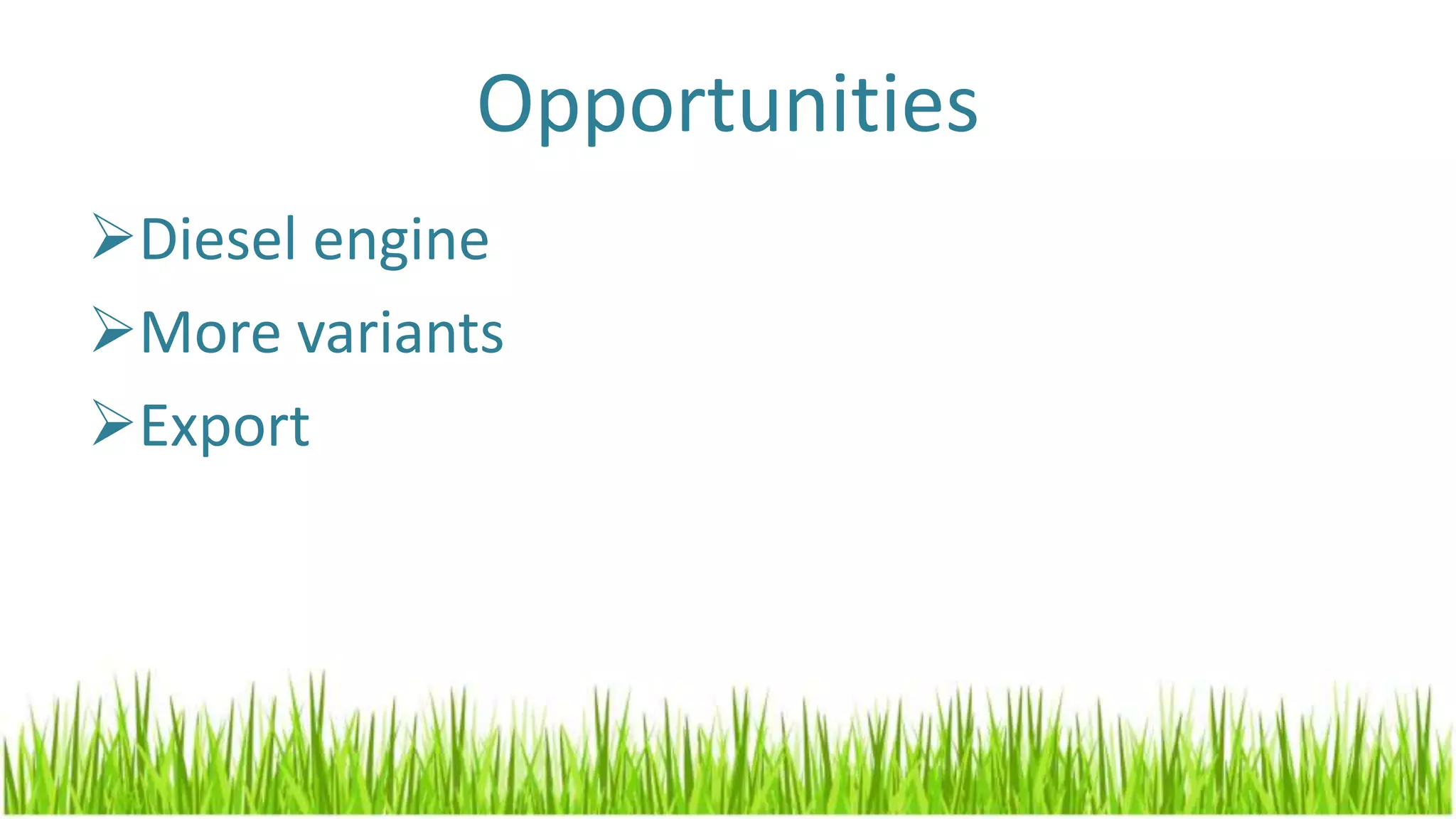 Opportunities

➢Diesel engine
➢More variants
➢Export